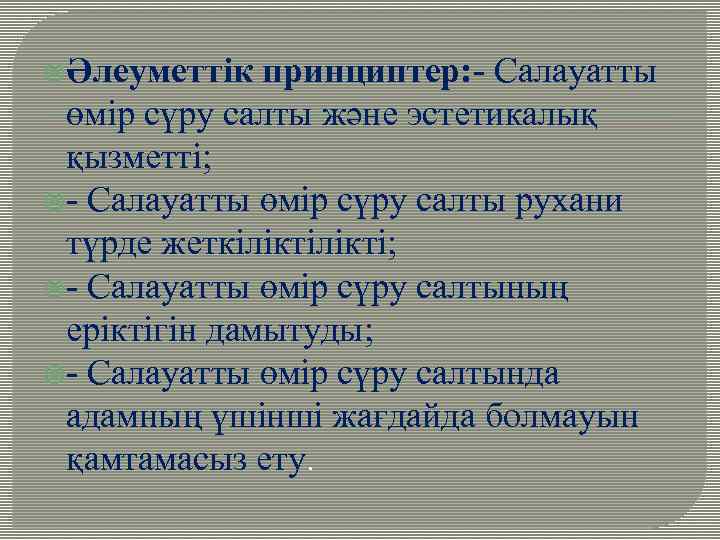 Әлеуметтік принциптер:- Салауатты өмір сүру салты және эстетикалық қызметті;

- Салауатты өмір сүру салты рухани түрде жеткіліктілікті;

- Салауатты өмір сүру салтының еріктігін дамытуды;

- Салауатты өмір сүру салтында адамның үшінші жағдайда болмауын қамтамасыз ету.